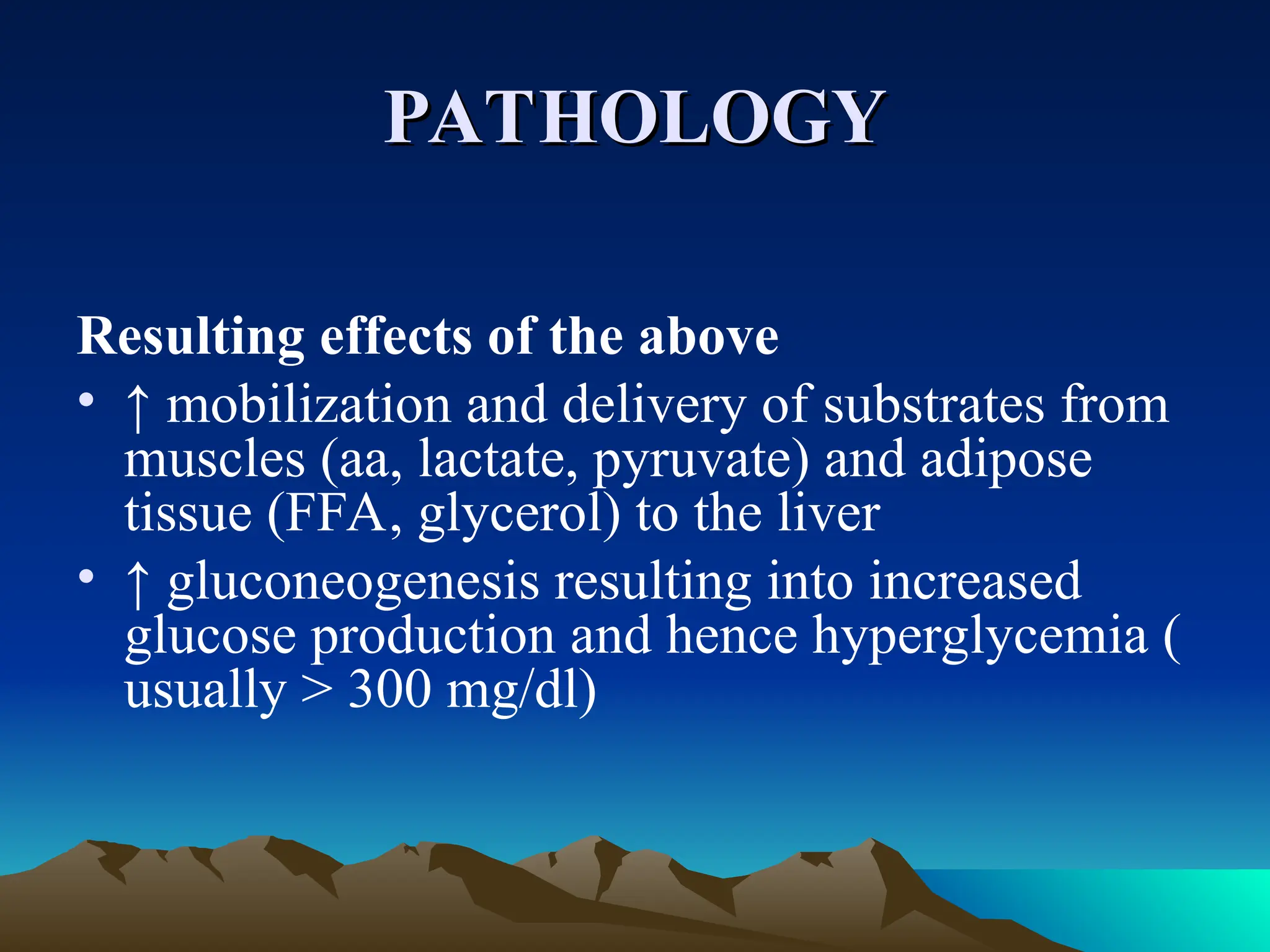 PATHOLOGY

Resulting effects of the above

• ↑ mobilization and delivery of substrates from muscles (aa, lactate, pyruvate) and adipose tissue (FFA, glycerol) to the liver

• ↑ gluconeogenesis resulting into increased glucose production and hence hyperglycemia ( usually > 300 mg/dl)